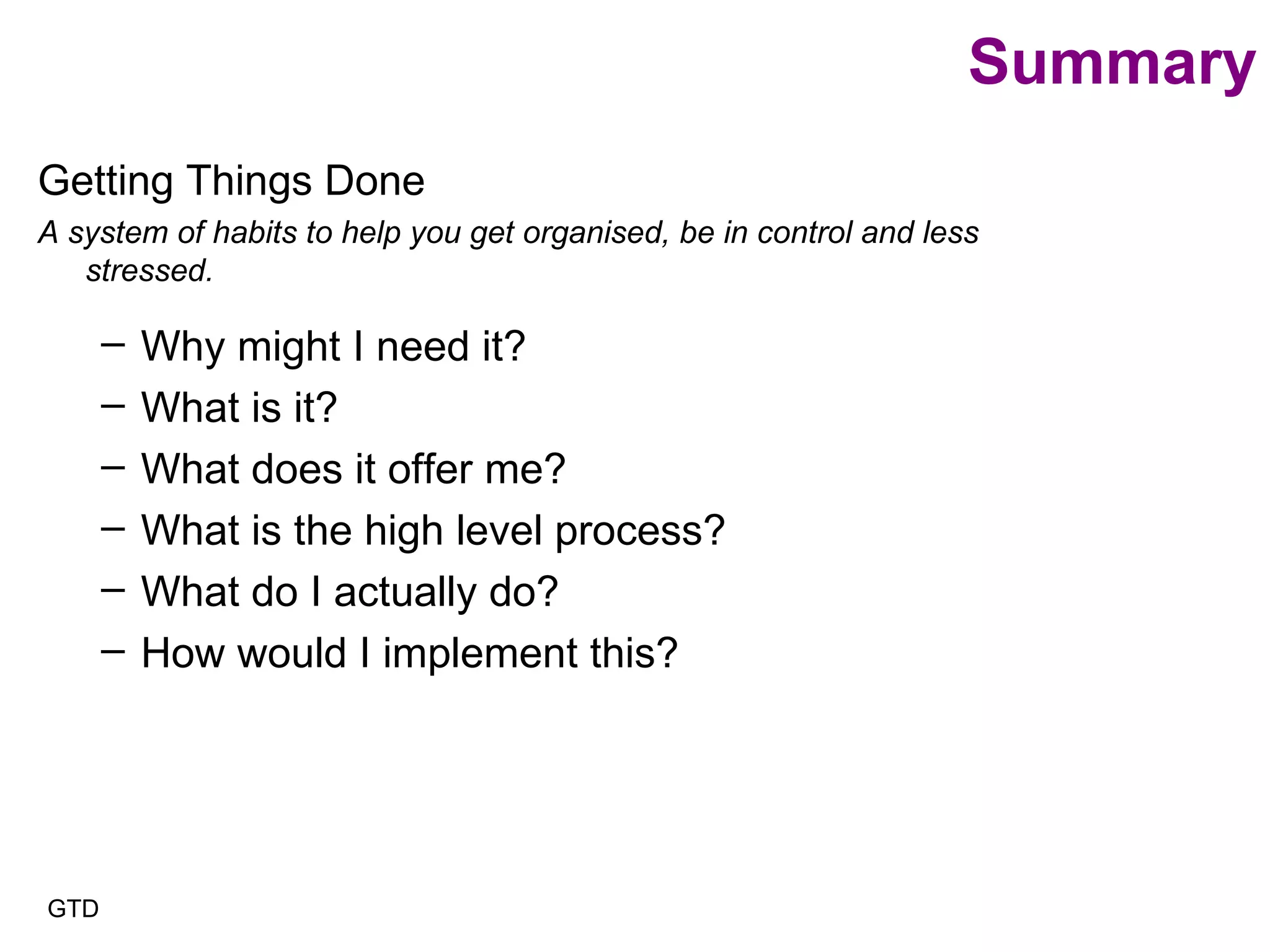 Summary

Getting Things Done

A system of habits to help you get organised, be in control and less stressed.

– Why might I need it?
– What is it?
– What does it offer me?
– What is the high level process?
– What do I actually do?
– How would I implement this?

GTD